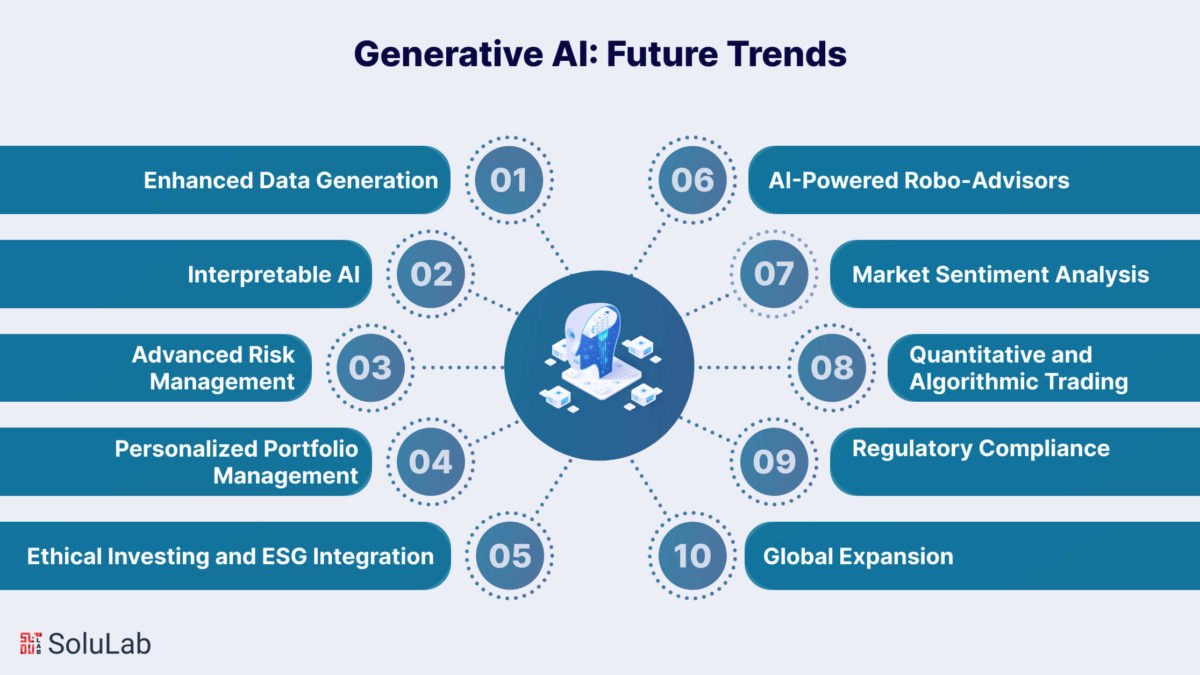 Generative AI: Future Trends

Enhanced Data Generation 01

Interpretable AI 02

Advanced Risk Management 03

Personalized Portfolio Management 04

Ethical Investing and ESG Integration 05

06 AI-Powered Robo-Advisors

07 Market Sentiment Analysis

08 Quantitative and Algorithmic Trading

09 Regulatory Compliance

10 Global Expansion

SoluLab